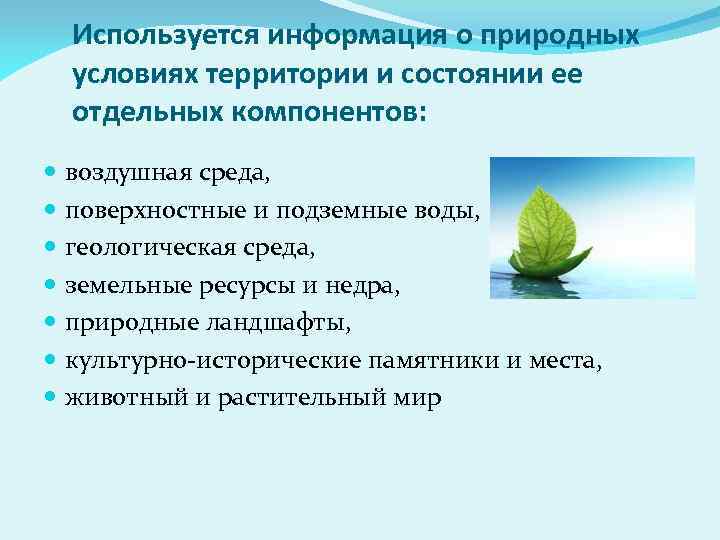 Используется информация о природных условиях территории и состоянии ее отдельных компонентов:

- воздушная среда,
- поверхностные и подземные воды,
- геологическая среда,
- земельные ресурсы и недра,
- природные ландшафты,
- культурно-исторические памятники и места,
- животный и растительный мир